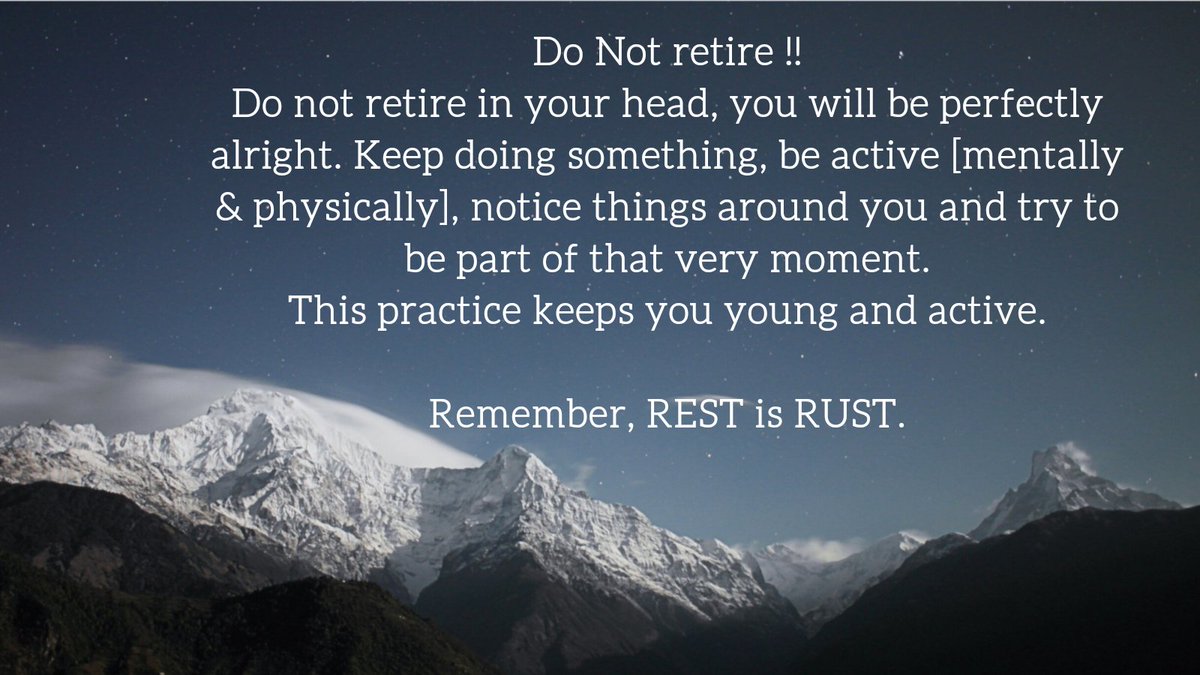 Do Not retire !!
Do not retire in your head, you will be perfectly alright. Keep doing something, be active [mentally & physically], notice things around you and try to be part of that very moment.
This practice keeps you young and active.

Remember, REST is RUST.